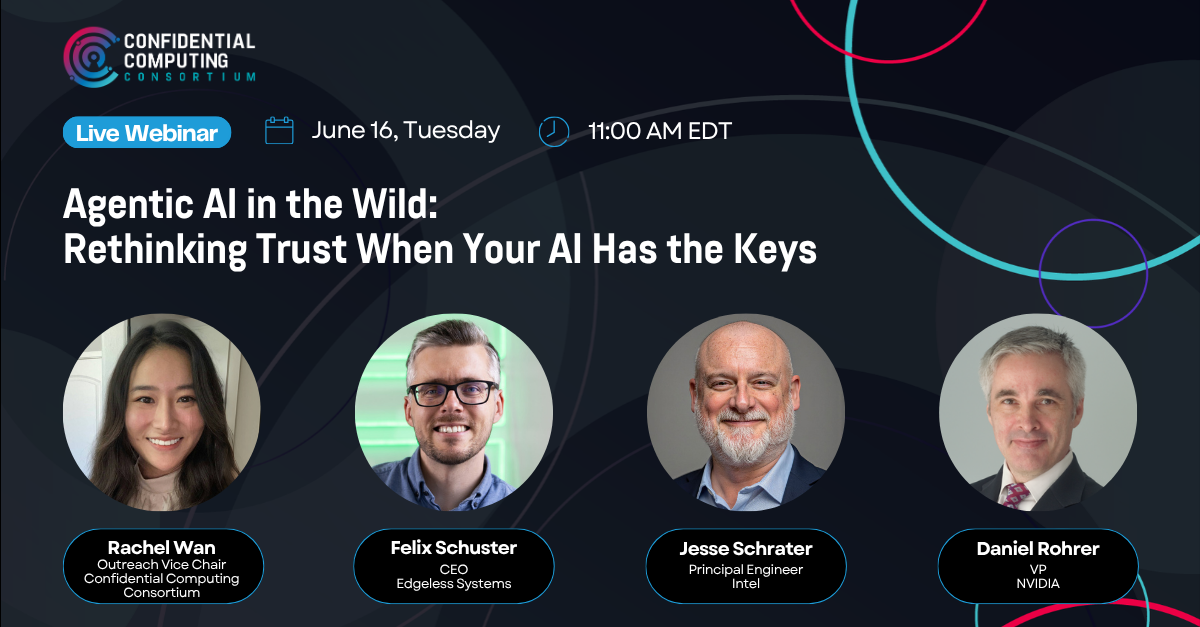 CONFIDENTIAL COMPUTING CONSORTIUM

Live Webinar June 16, Tuesday 11:00 AM EDT

Agentic AI in the Wild: Rethinking Trust When Your AI Has the Keys

Rachel Wan
Outreach Vice Chair
Confidential Computing Consortium

Felix Schuster
CEO
Edgeless Systems

Jesse Schrater
Principal Engineer
Intel

Daniel Rohrer
VP
NVIDIA